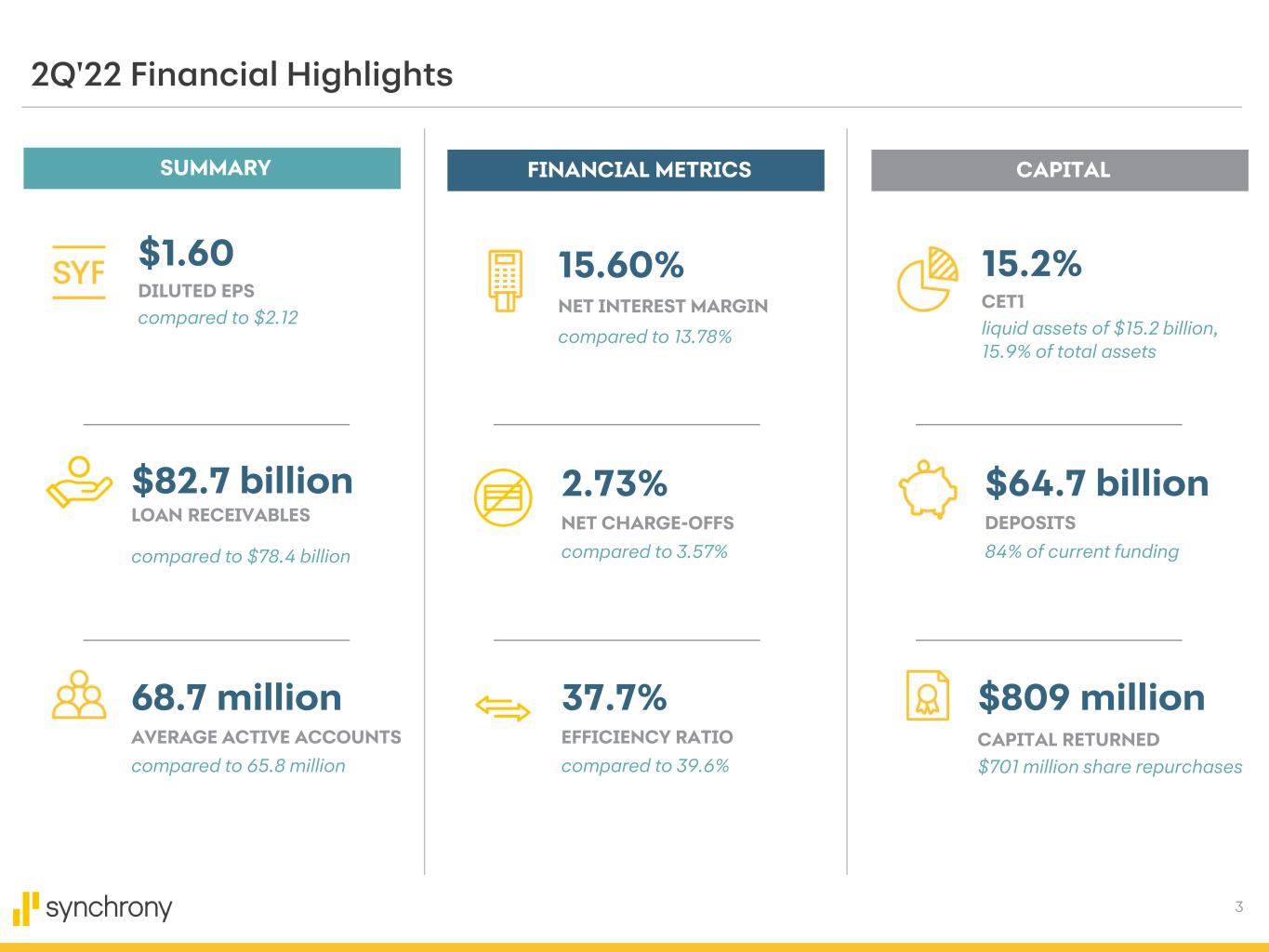 2Q'22 Financial Highlights

SUMMARY

SYF

$1.60
DILUTED EPS
compared to $2.12

$82.7 billion
LOAN RECEIVABLES
compared to $78.4 billion

68.7 million
AVERAGE ACTIVE ACCOUNTS
compared to 65.8 million

FINANCIAL METRICS

15.60%
NET INTEREST MARGIN
compared to 13.78%

2.73%
NET CHARGE-OFFS
compared to 3.57%

37.7%
EFFICIENCY RATIO
compared to 39.6%

CAPITAL

15.2%
CET1
liquid assets of $15.2 billion, 15.9% of total assets

$64.7 billion
DEPOSITS
84% of current funding

$809 million
CAPITAL RETURNED
$701 million share repurchases

synchrony

3